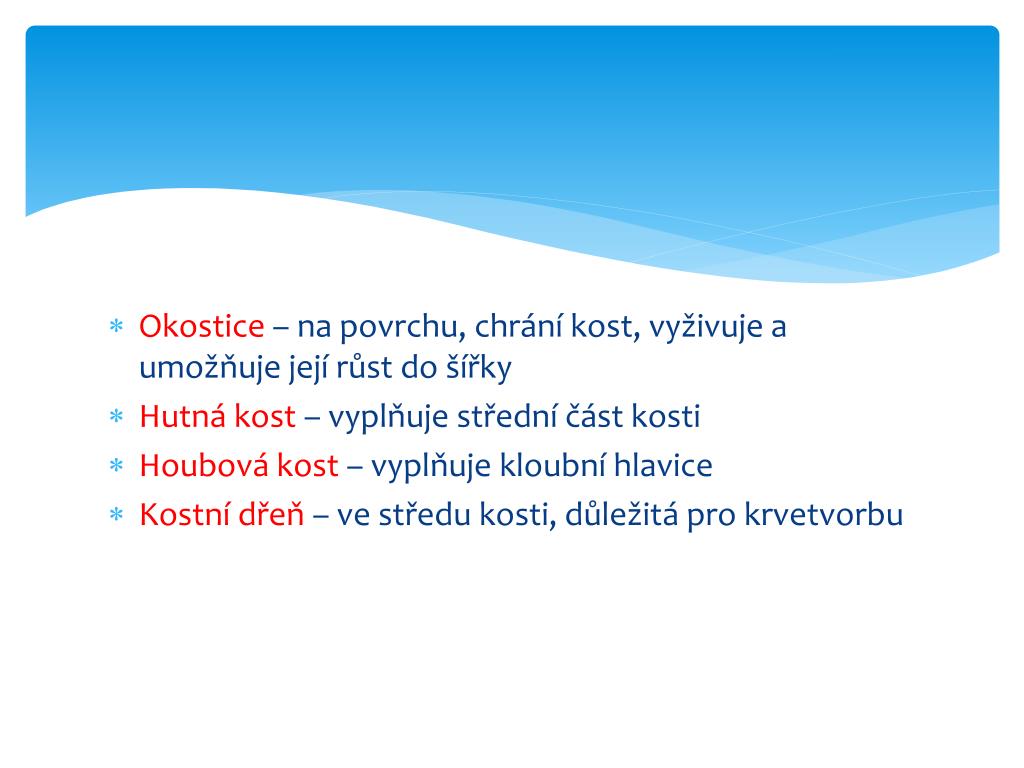 * Okostice – na povrchu, chrání kost, vyživuje a umožňuje její růst do šířky
* Hutná kost – vyplňuje střední část kosti
* Houbová kost – vyplňuje kloubní hlavice
* Kostní dřeň – ve středu kosti, důležitá pro krvetvorbu